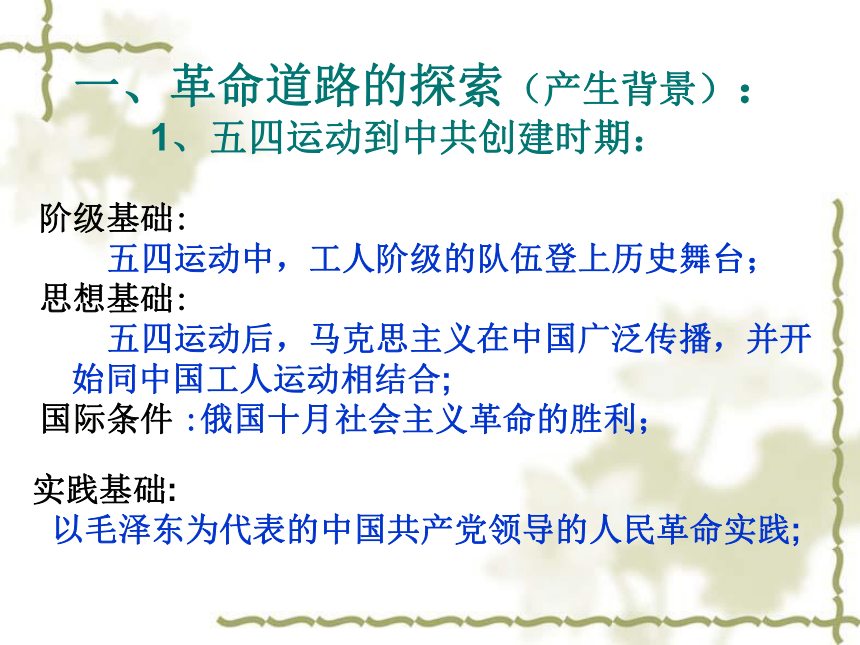 一、革命道路的探索（产生背景）：

1、五四运动到中共创建时期：

阶级基础:

五四运动中，工人阶级的队伍登上历史舞台；

思想基础:

五四运动后，马克思主义在中国广泛传播，并开始同中国工人运动相结合;

国际条件 :俄国十月社会主义革命的胜利；

实践基础:

以毛泽东为代表的中国共产党领导的人民革命实践;